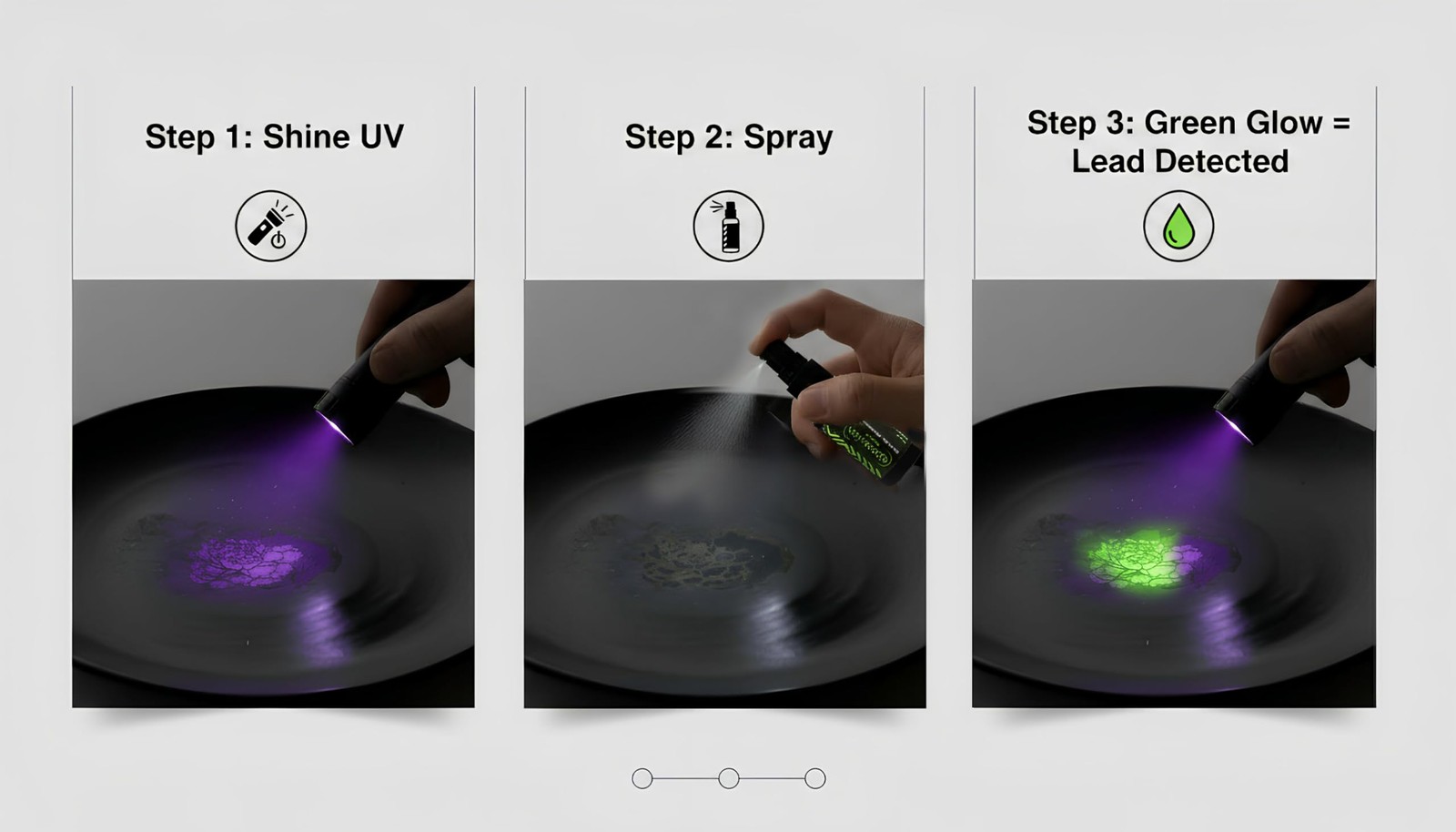 Step 1: Shine UV

Step 2: Spray

Step 3: Green Glow = Lead Detected